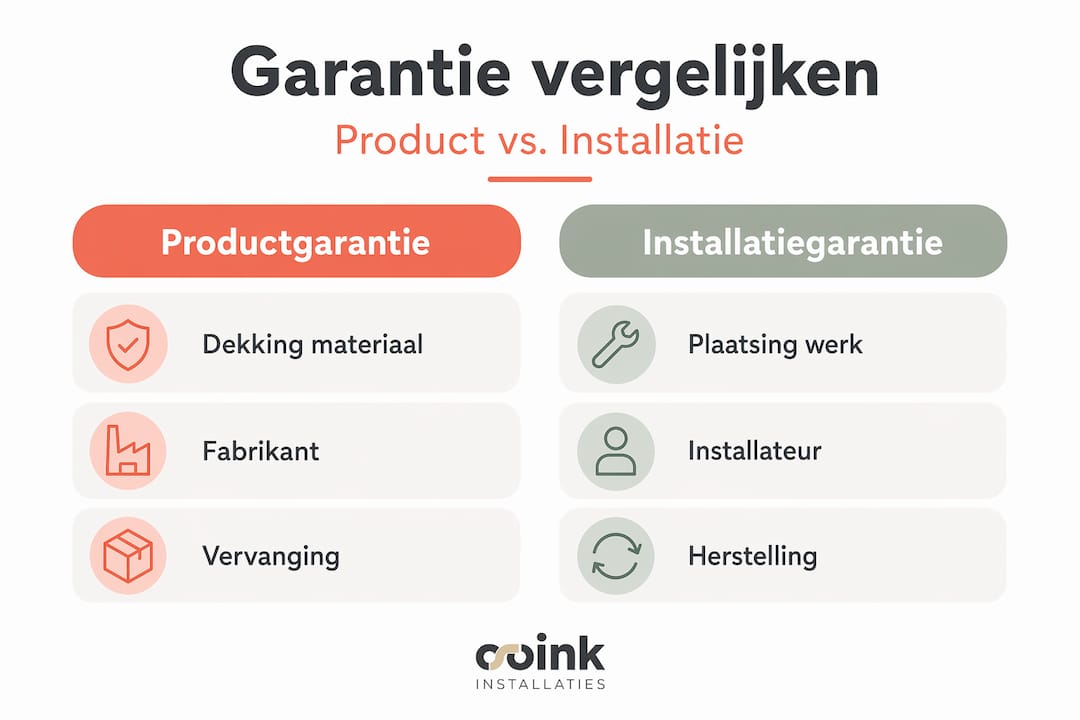 Garantie vergelijken

Product vs. Installatie

Productgarantie

Dekking materiaal

Fabrikant

Vervanging

Installatiegarantie

Plaatsing werk

Installateur

Herstelling

ooink
INSTALLATIES